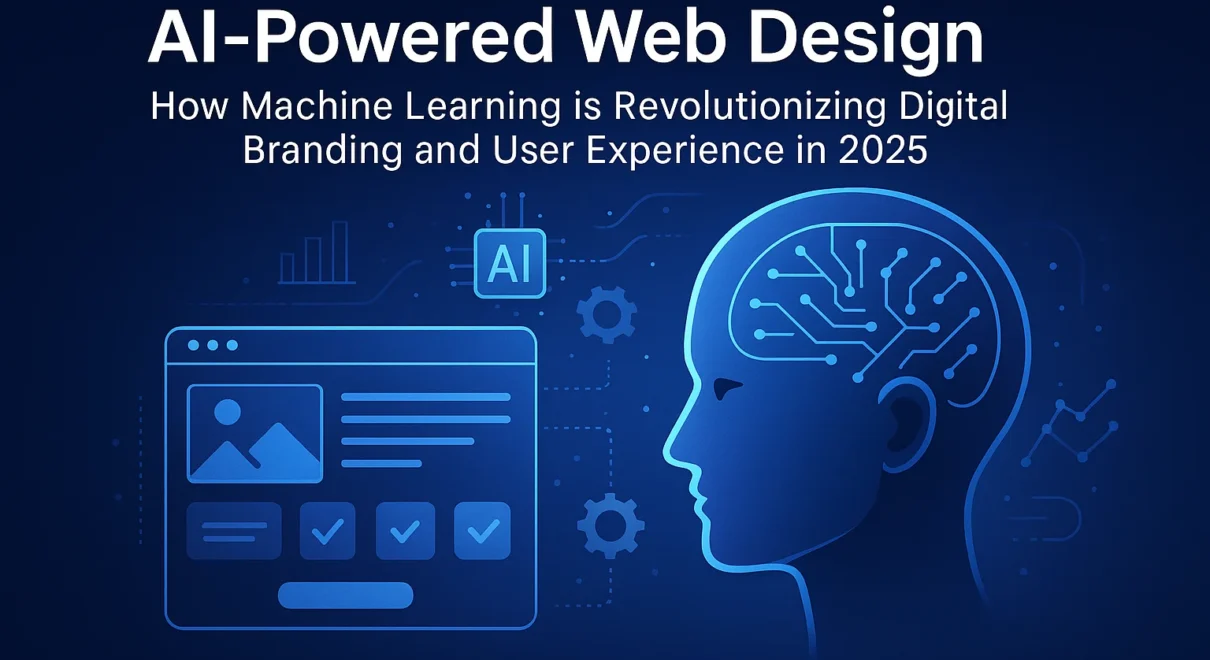 AI-Powered Web Design

How Machine Learning is Revolutionizing Digital Branding and User Experience in 2025

AI